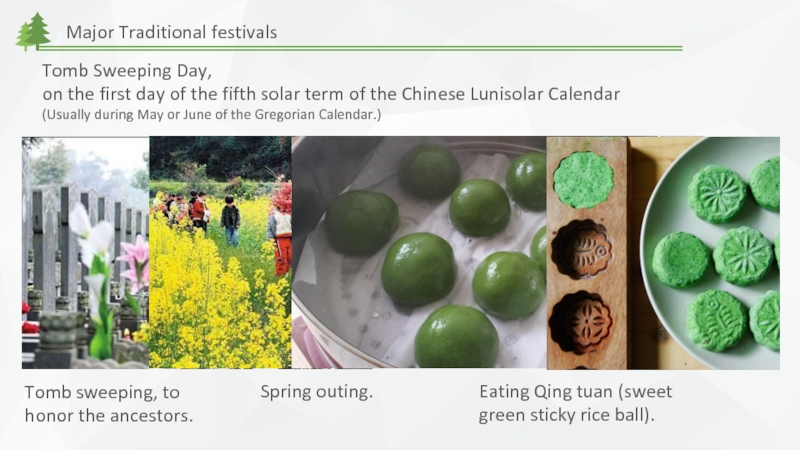 Major Traditional festivals

Tomb Sweeping Day,
on the first day of the fifth solar term of the Chinese Lunisolar Calendar
(Usually during May or June of the Gregorian Calendar.)

Tomb sweeping, to honor the ancestors.

Spring outing.

Eating Qing tuan (sweet green sticky rice ball).